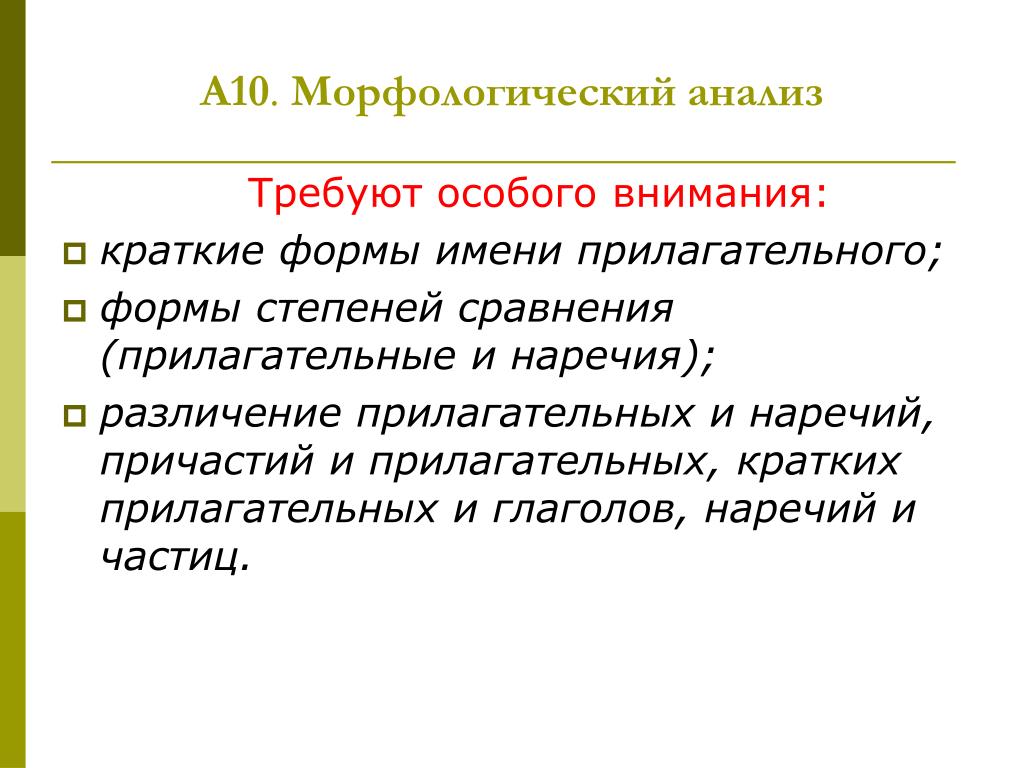 А10. Морфологический анализ

Требуют особого внимания:

краткие формы имени прилагательного;

формы степеней сравнения (прилагательные и наречия);

различение прилагательных и наречий, причастий и прилагательных, кратких прилагательных и глаголов, наречий и частиц.